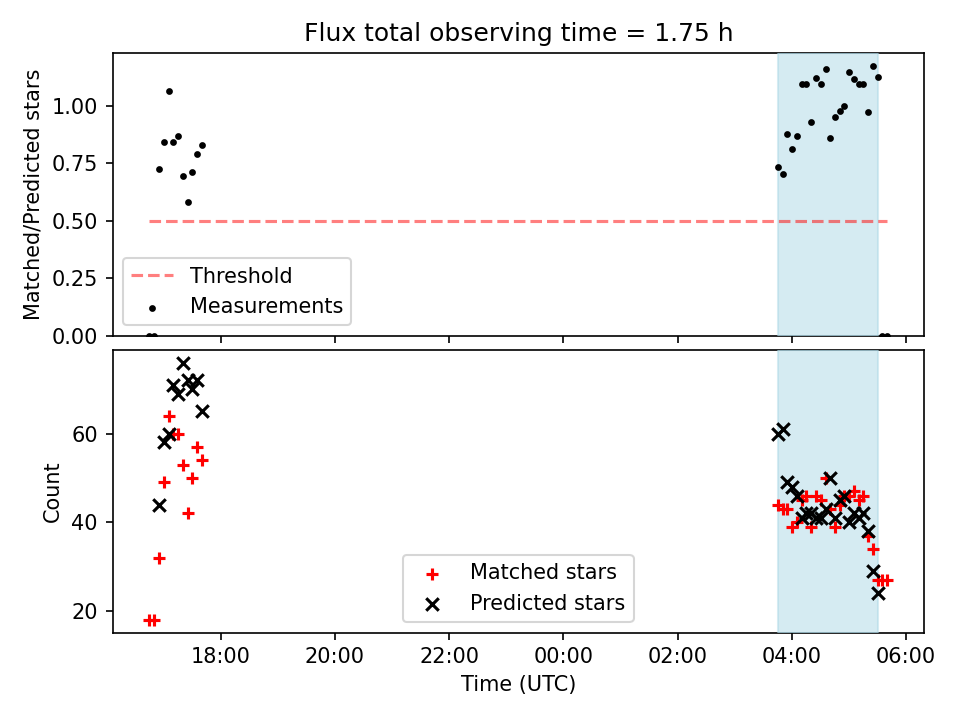 Flux total observing time = 1.75 h

Matched/Predicted stars

1.00
0.75
0.50
0.25
0.00

Threshold
Measurements

Count

60
40
20

Matched stars
Predicted stars

18:00
20:00
22:00
00:00
02:00
04:00
06:00

Time (UTC)